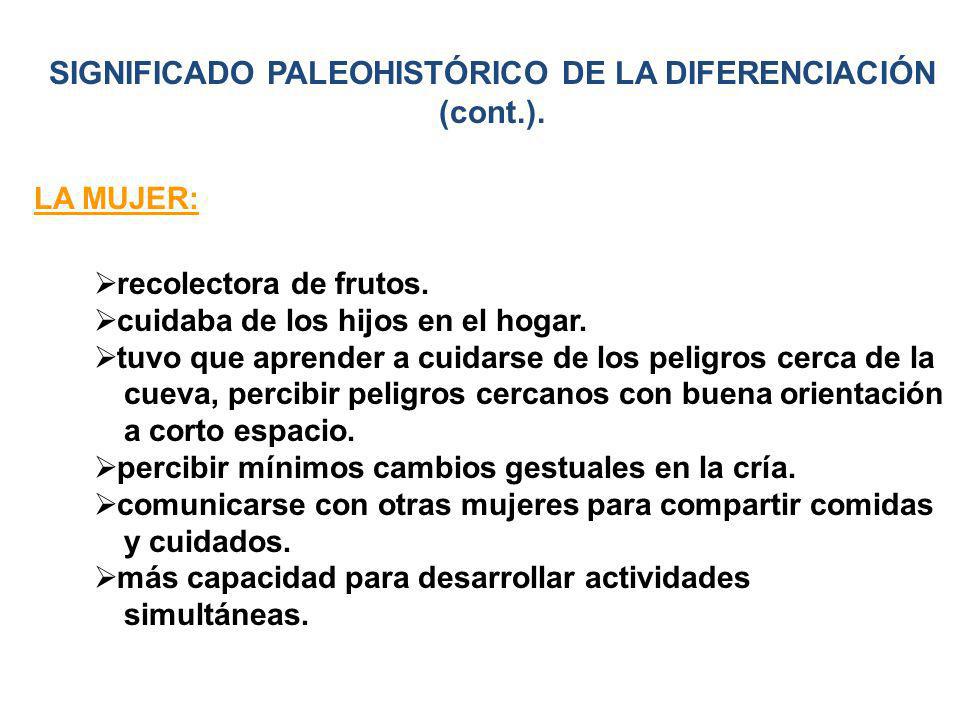 SIGNIFICADO PALEOHISTÓRICO DE LA DIFERENCIACIÓN (cont.).

LA MUJER:

➢recolectora de frutos.
➢cuidaba de los hijos en el hogar.
➢tuvo que aprender a cuidarse de los peligros cerca de la cueva, percibir peligros cercanos con buena orientación a corto espacio.
➢percibir mínimos cambios gestuales en la cría.
➢comunicarse con otras mujeres para compartir comidas y cuidados.
➢más capacidad para desarrollar actividades simultáneas.